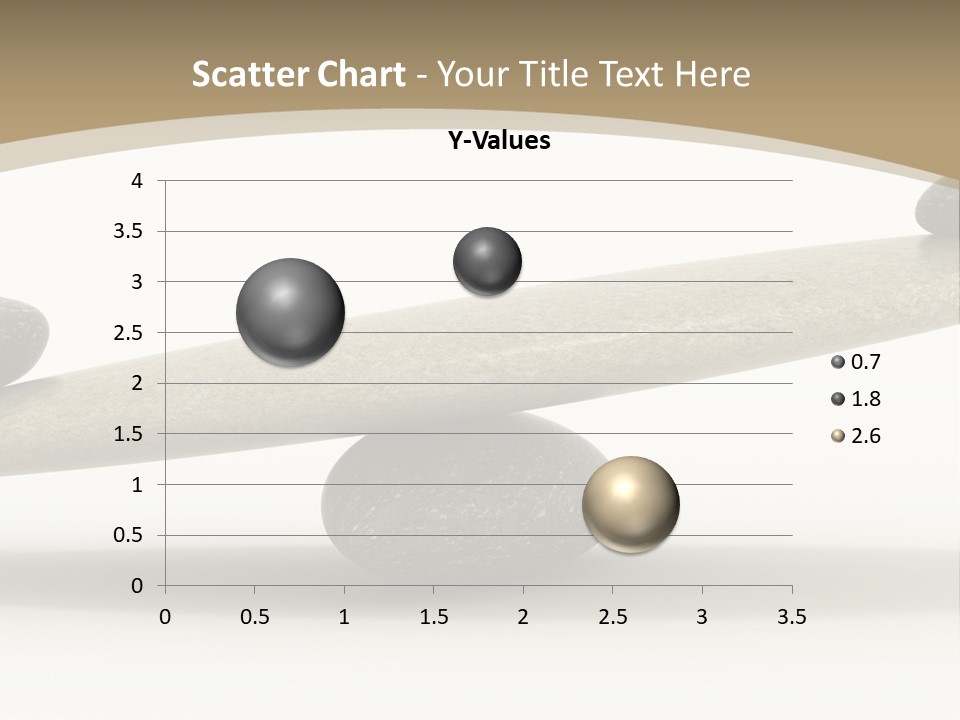 Scatter Chart - Your Title Text Here

Y-Values

4
3.5
3
2.5
2
1.5
1
0.5
0

0 0.5 1 1.5 2 2.5 3 3.5

0.7
1.8
2.6